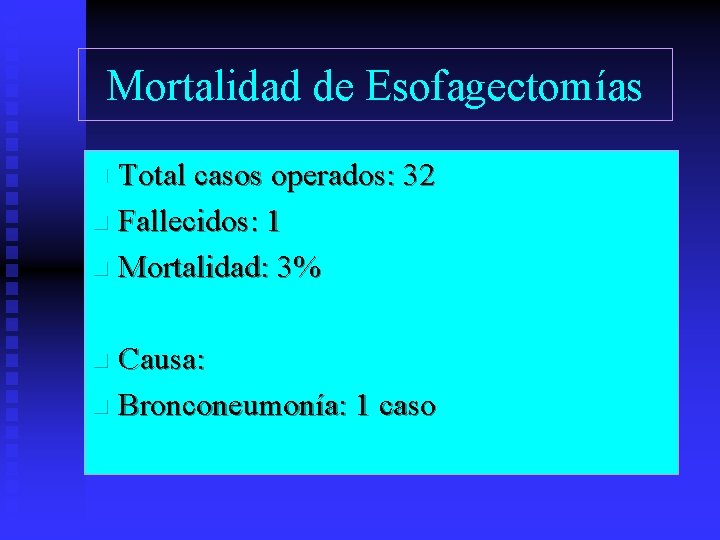 Mortalidad de Esofagectomías

- Total casos operados: 32
- Fallecidos: 1
- Mortalidad: 3%

- Causa:
- Bronconeumonía: 1 caso